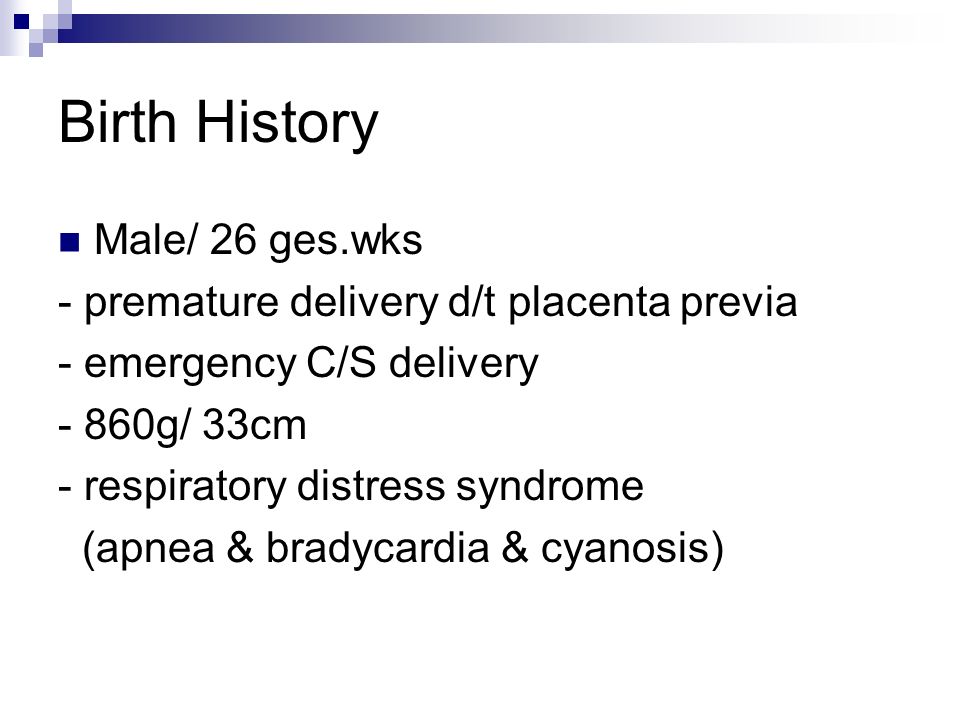 Birth History

Male/ 26 ges.wks
- premature delivery d/t placenta previa
- emergency C/S delivery
- 860g/ 33cm
- respiratory distress syndrome
(apnea & bradycardia & cyanosis)